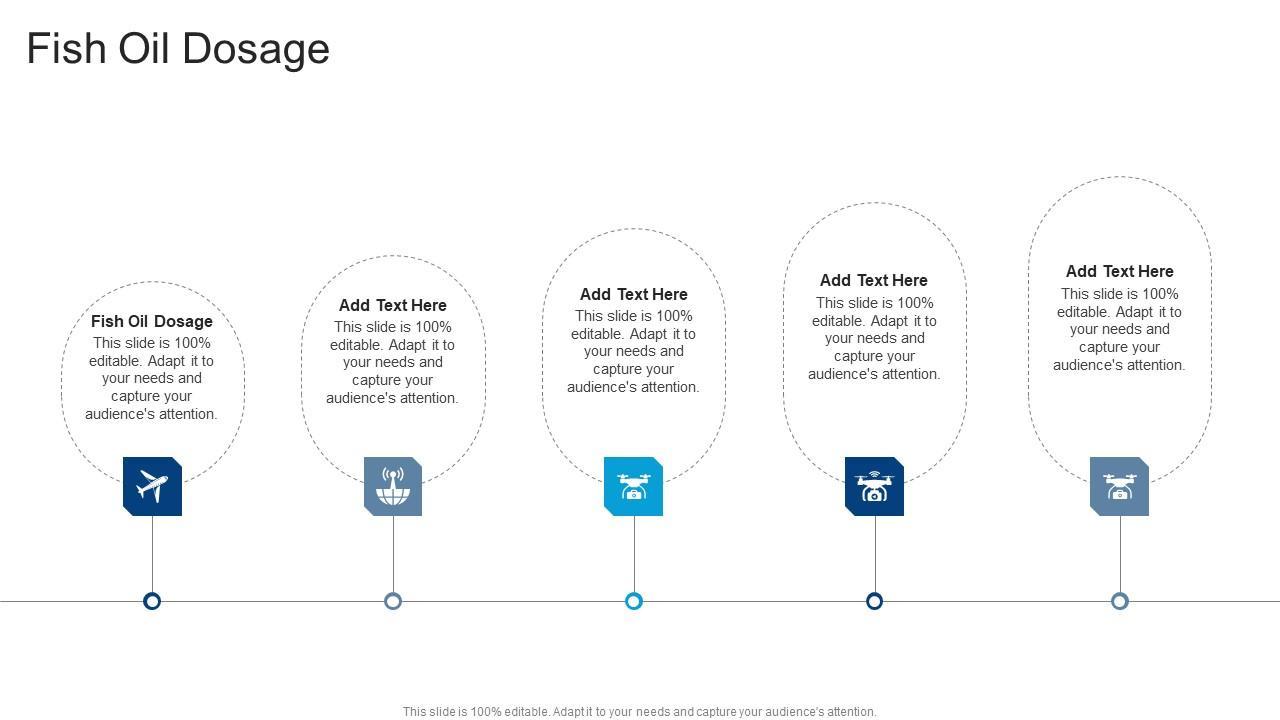 Fish Oil Dosage

Fish Oil Dosage
This slide is 100% editable. Adapt it to your needs and capture your audience's attention.

Add Text Here
This slide is 100% editable. Adapt it to your needs and capture your audience's attention.

Add Text Here
This slide is 100% editable. Adapt it to your needs and capture your audience's attention.

Add Text Here
This slide is 100% editable. Adapt it to your needs and capture your audience's attention.

Add Text Here
This slide is 100% editable. Adapt it to your needs and capture your audience's attention.

This slide is 100% editable. Adapt it to your needs and capture your audience's attention.